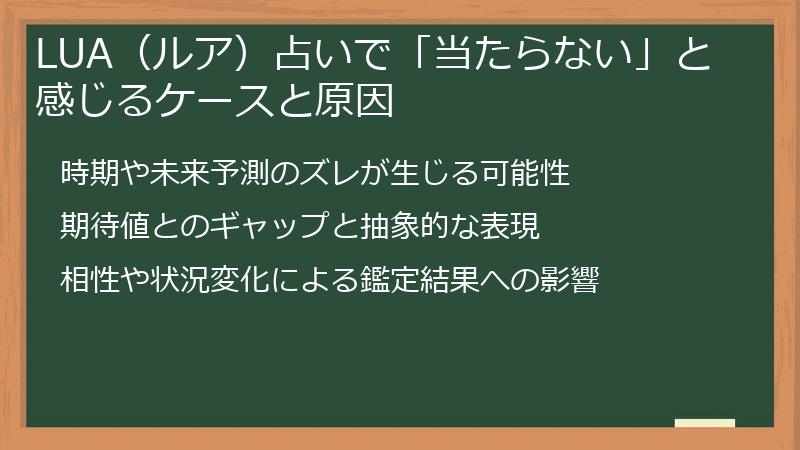 LUA（ルア）占いで「当たらない」と感じるケースと原因

時期や未来予測のズレが生じる可能性

期待値とのギャップと抽象的な表現

相性や状況変化による鑑定結果への影響